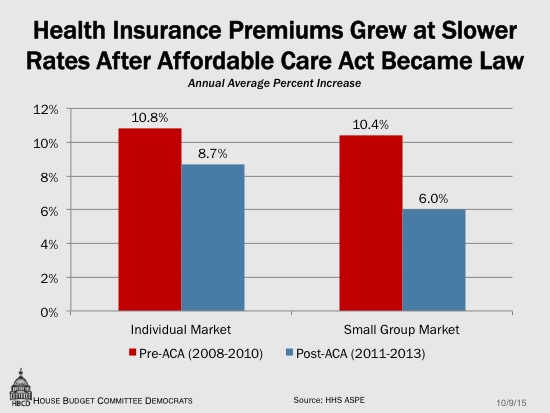 Health Insurance Premiums Grew at Slower Rates After Affordable Care Act Became Law

Annual Average Percent Increase

12%
10%
8%
6%
4%
2%
0%

10.8%
8.7%
10.4%
6.0%

Individual Market
Small Group Market

Pre-ACA (2008-2010)
Post-ACA (2011-2013)

HBCD HOUSE BUDGET COMMITTEE DEMOCRATS

Source: HHS ASPE

10/9/15